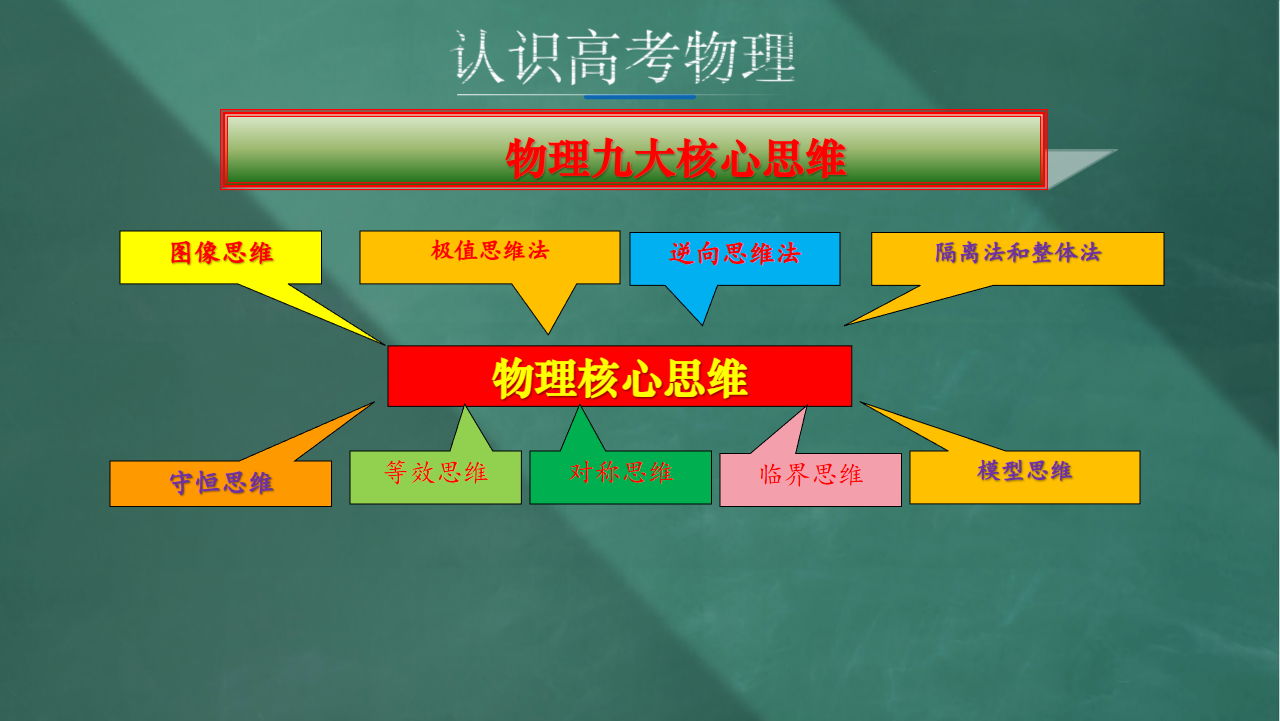 认识高考物理

物理九大核心思维

图像思维

极值思维法

逆向思维法

隔离法和整体法

物理核心思维

守恒思维

等效思维

对称思维

临界思维

模型思维